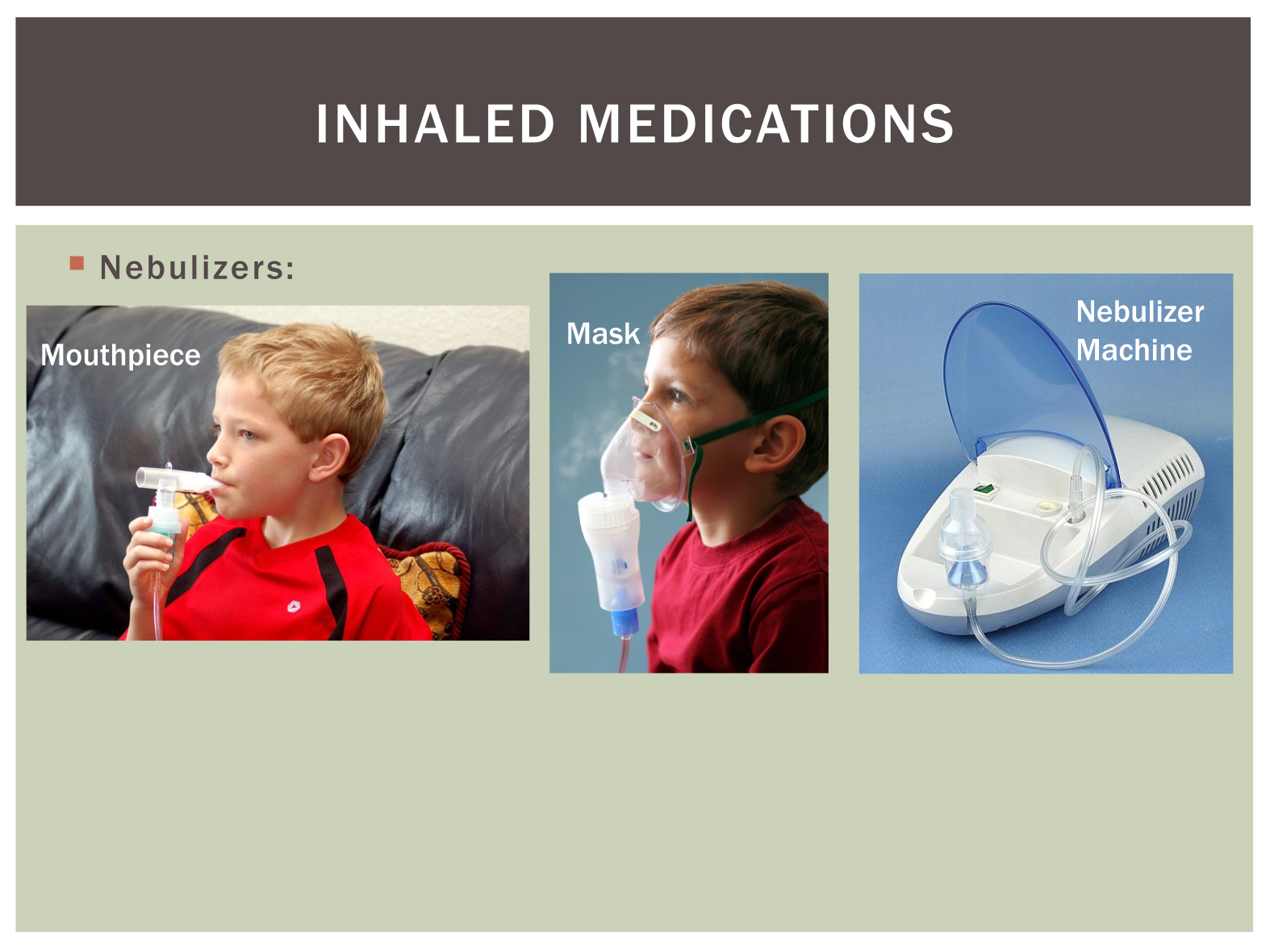 INHALED MEDICATIONS

Nebulizers:

Mouthpiece

Mask

Nebulizer Machine